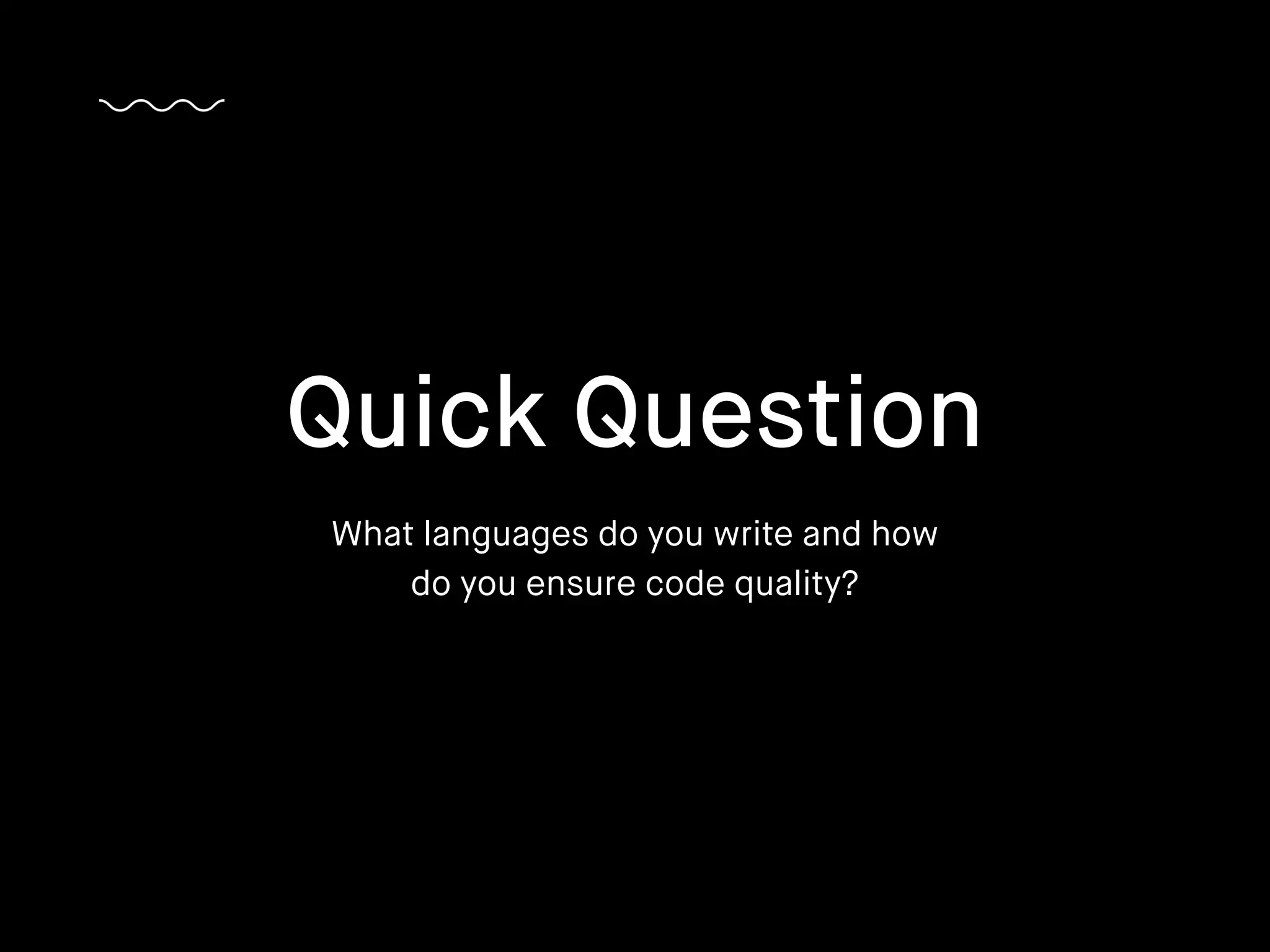 Quick Question

What languages do you write and how do you ensure code quality?